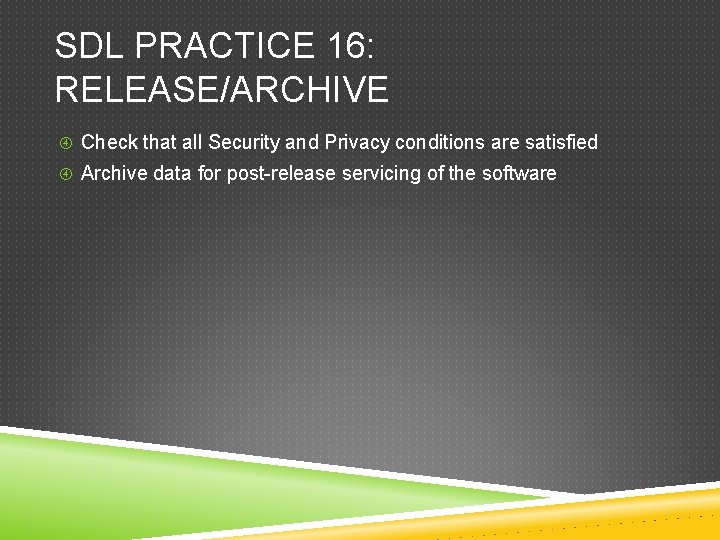 SDL PRACTICE 16: RELEASE/ARCHIVE

④ Check that all Security and Privacy conditions are satisfied

④ Archive data for post-release servicing of the software